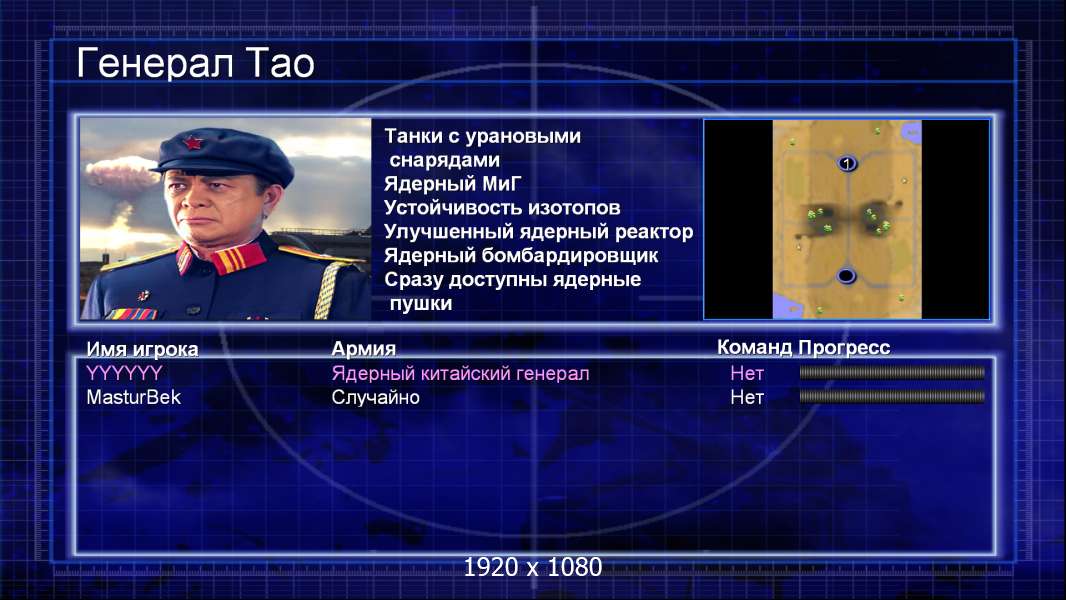 Генерал Тао

Танки с урановыми снарядами
Ядерный МиГ
Устойчивость изотопов
Улучшенный ядерный реактор
Ядерный бомбардировщик
Сразу доступны ядерные пушки

1

| Имя игрока | Армия | Команд | Прогресс |
|---|---|---|---|
| YYYYYY | Ядерный китайский генерал | Нет | |
| MasturBek | Случайно | Нет | |

1920 x 1080